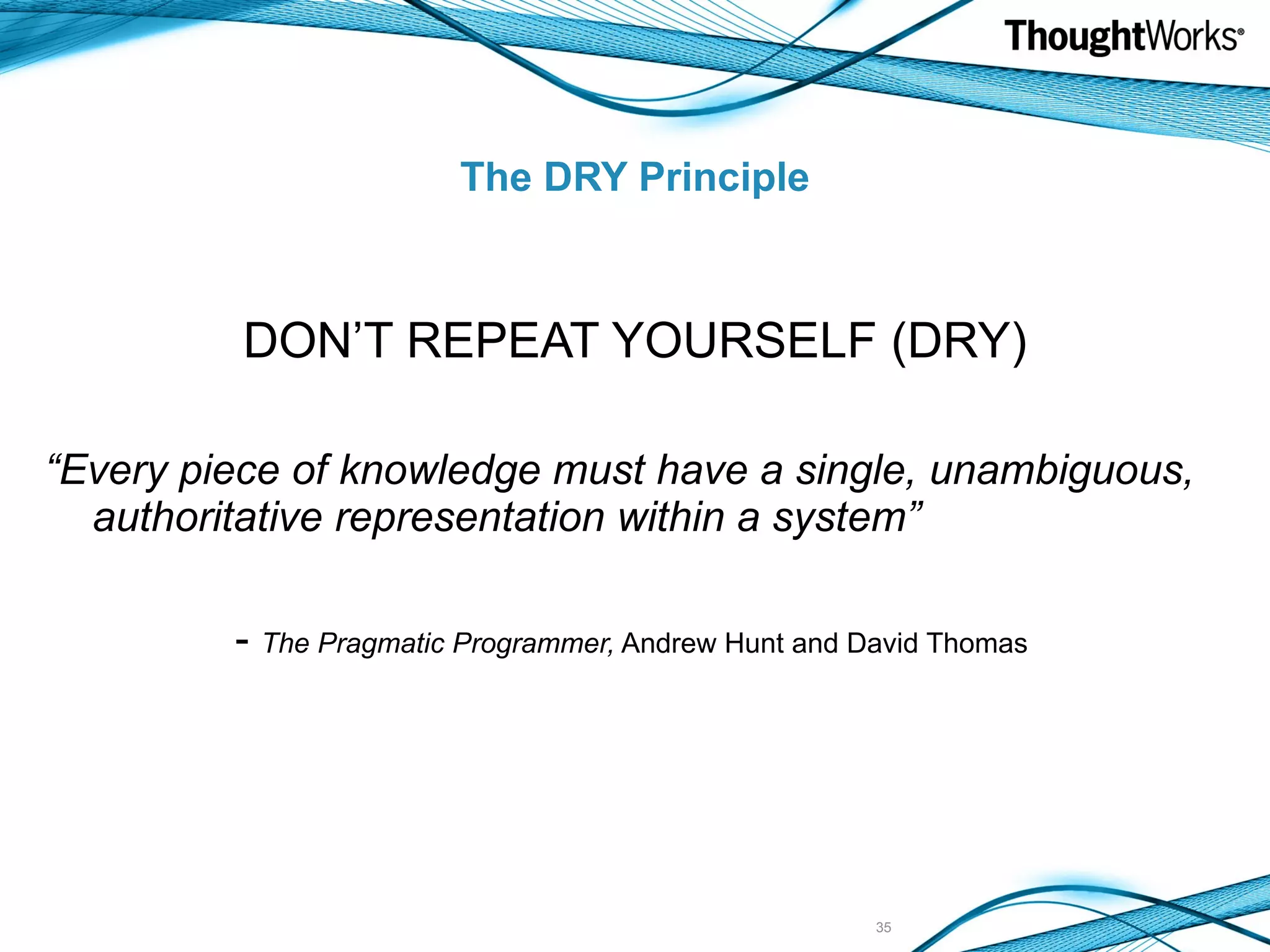 ThoughtWorks®

The DRY Principle

DON’T REPEAT YOURSELF (DRY)

“Every piece of knowledge must have a single, unambiguous, authoritative representation within a system”

- The Pragmatic Programmer, Andrew Hunt and David Thomas

35